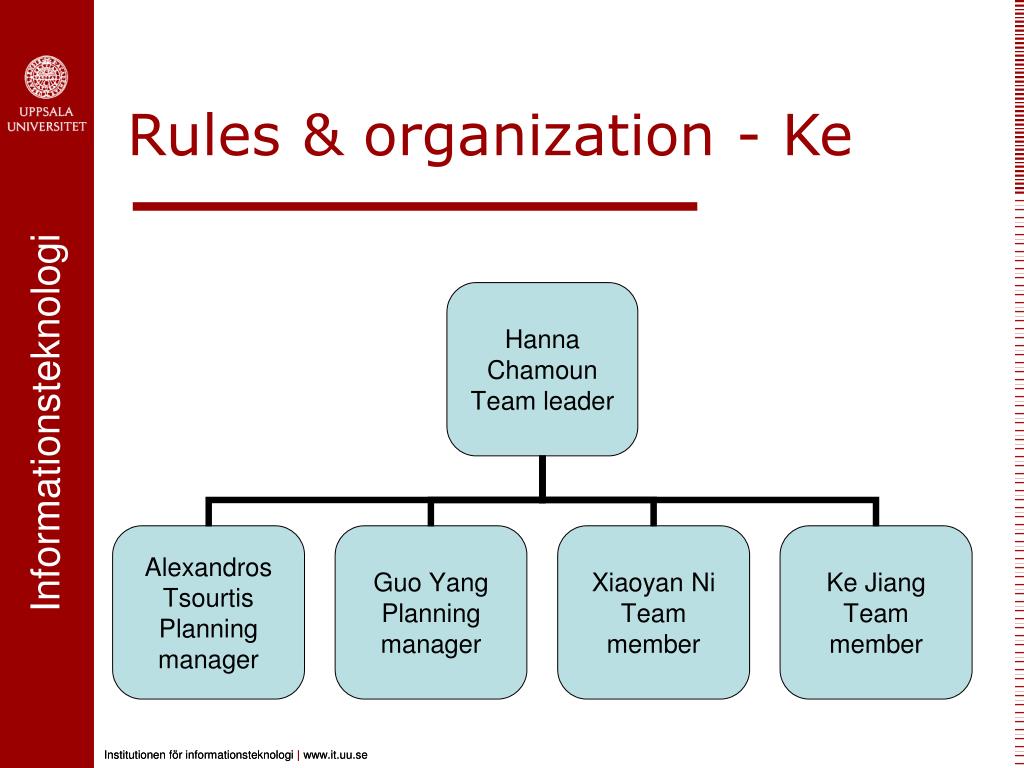 UPPSALA UNIVERSITET

Informationsteknologi

Rules & organization - Ke

Hanna Chamoun Team leader

Alexandros Tsourtis Planning manager

Guo Yang Planning manager

Xiaoyan Ni Team member

Ke Jiang Team member

Institutionen för informationsteknologi | www.it.uu.se